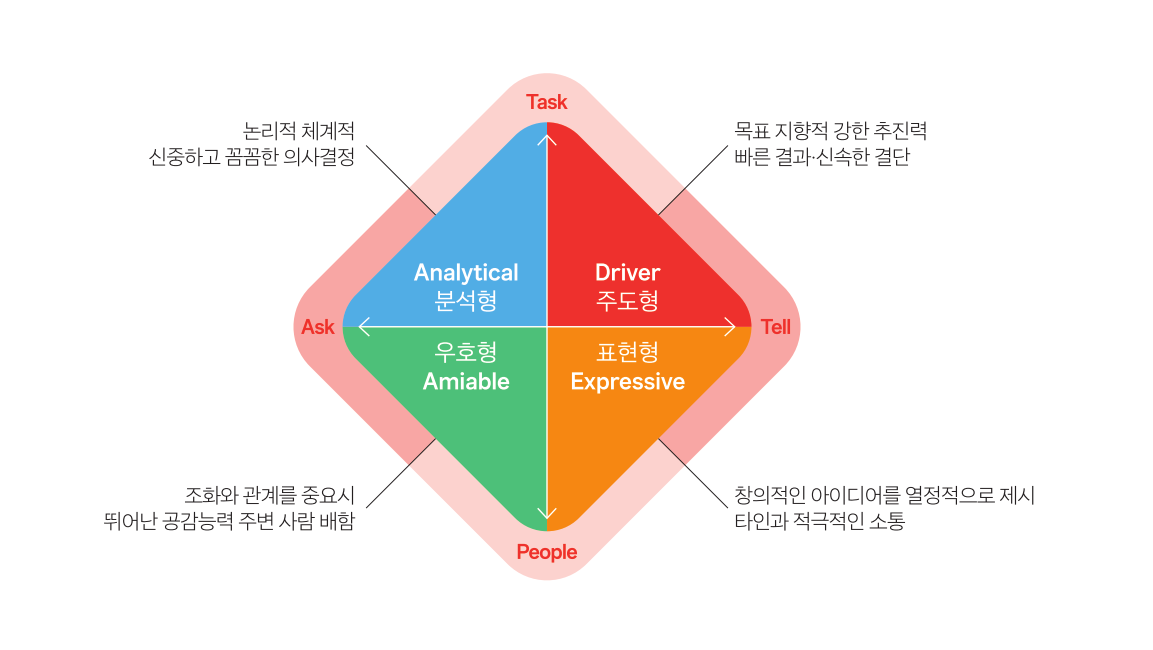 Task

논리적 체계적
신중하고 꼼꼼한 의사결정

목표 지향적 강한 추진력
빠른 결과·신속한 결단

Analytical
분석형

Driver
주도형

Ask

Tell

우호형
Amiable

표현형
Expressive

조화와 관계를 중요시
뛰어난 공감능력 주변 사람 배함

창의적인 아이디어를 열정적으로 제시
타인과 적극적인 소통

People